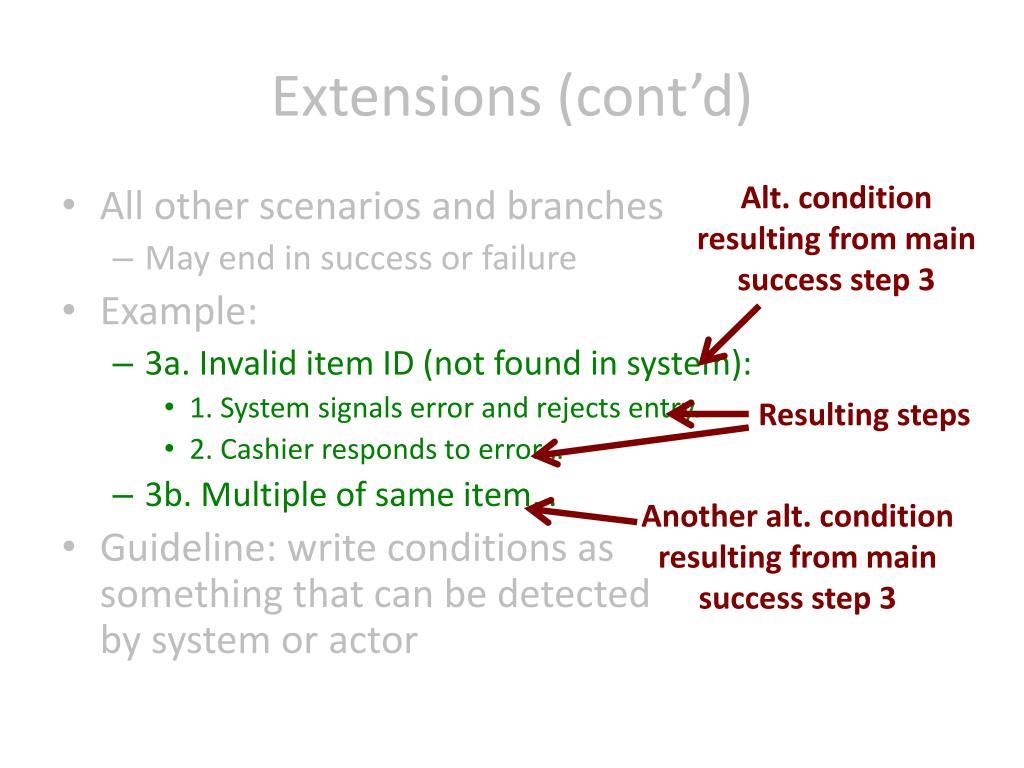 Extensions (cont'd)

• All other scenarios and branches
– May end in success or failure
• Example:
– 3a. Invalid item ID (not found in system):
• 1. System signals error and rejects entry
• 2. Cashier responds to error
– 3b. Multiple of same item
• Guideline: write conditions as something that can be detected by system or actor

Alt. condition resulting from main success step 3

Resulting steps

Another alt. condition resulting from main success step 3